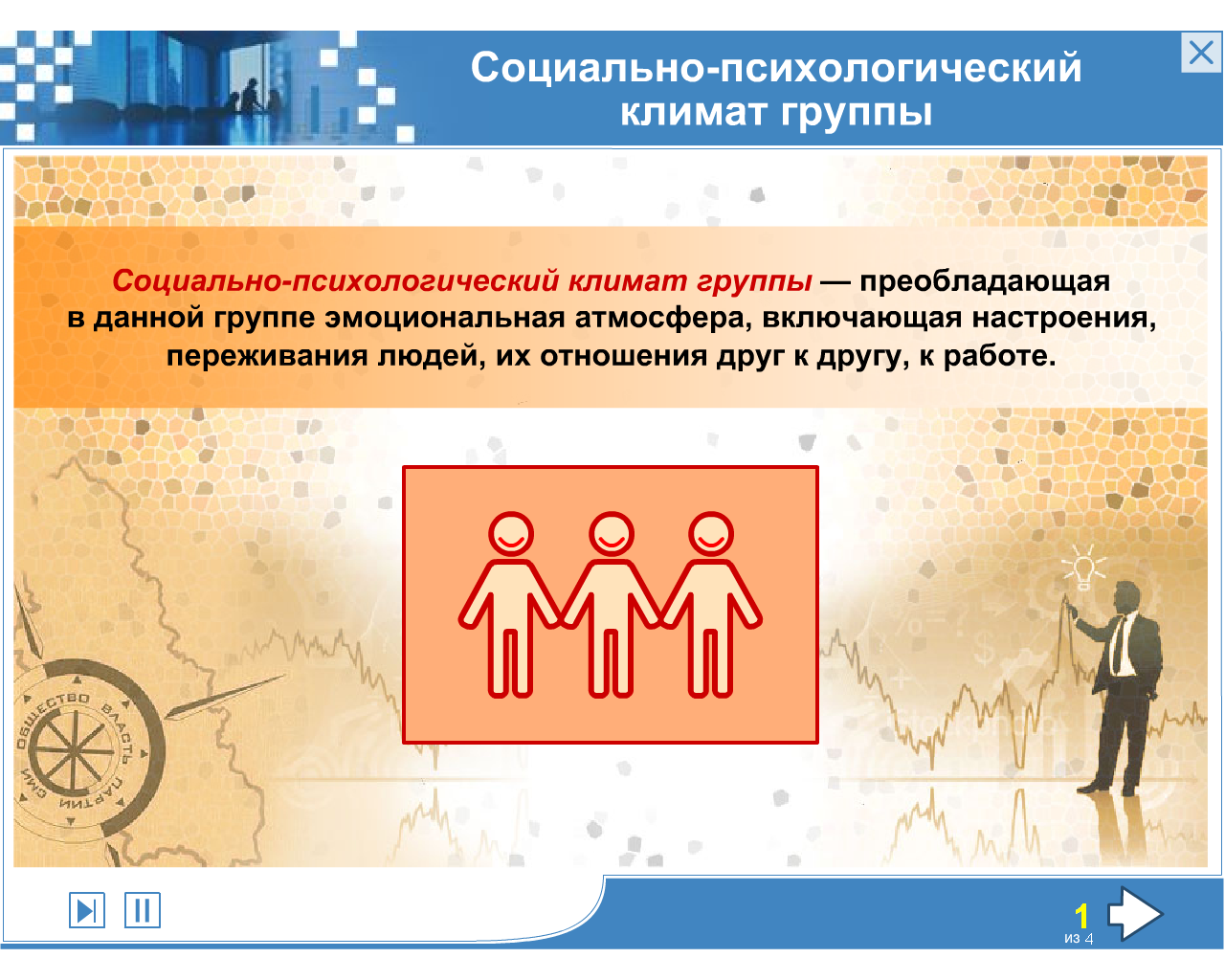 Социально-психологический климат группы

Социально-психологический климат группы — преобладающая в данной группе эмоциональная атмосфера, включающая настроения, переживания людей, их отношения друг к другу, к работе.

ОБЩЕСТВО ВЛАСТЬ ПАРТИИ СМИ

1
из 4